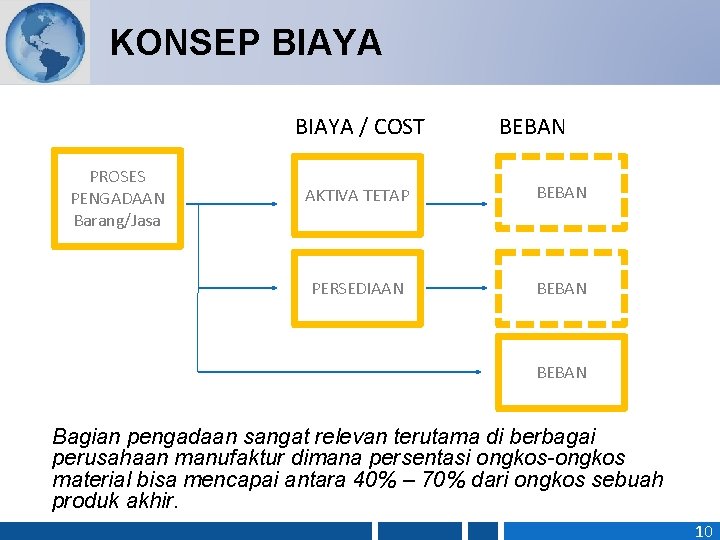 KONSEP BIAYA

BIAYA / COST

BEBAN

PROSES PENGADAAN Barang/Jasa

AKTIVA TETAP

BEBAN

PERSEDIAAN

BEBAN

BEBAN

Bagian pengadaan sangat relevan terutama di berbagai perusahaan manufaktur dimana persentasi ongkos-ongkos material bisa mencapai antara 40% – 70% dari ongkos sebuah produk akhir.

10